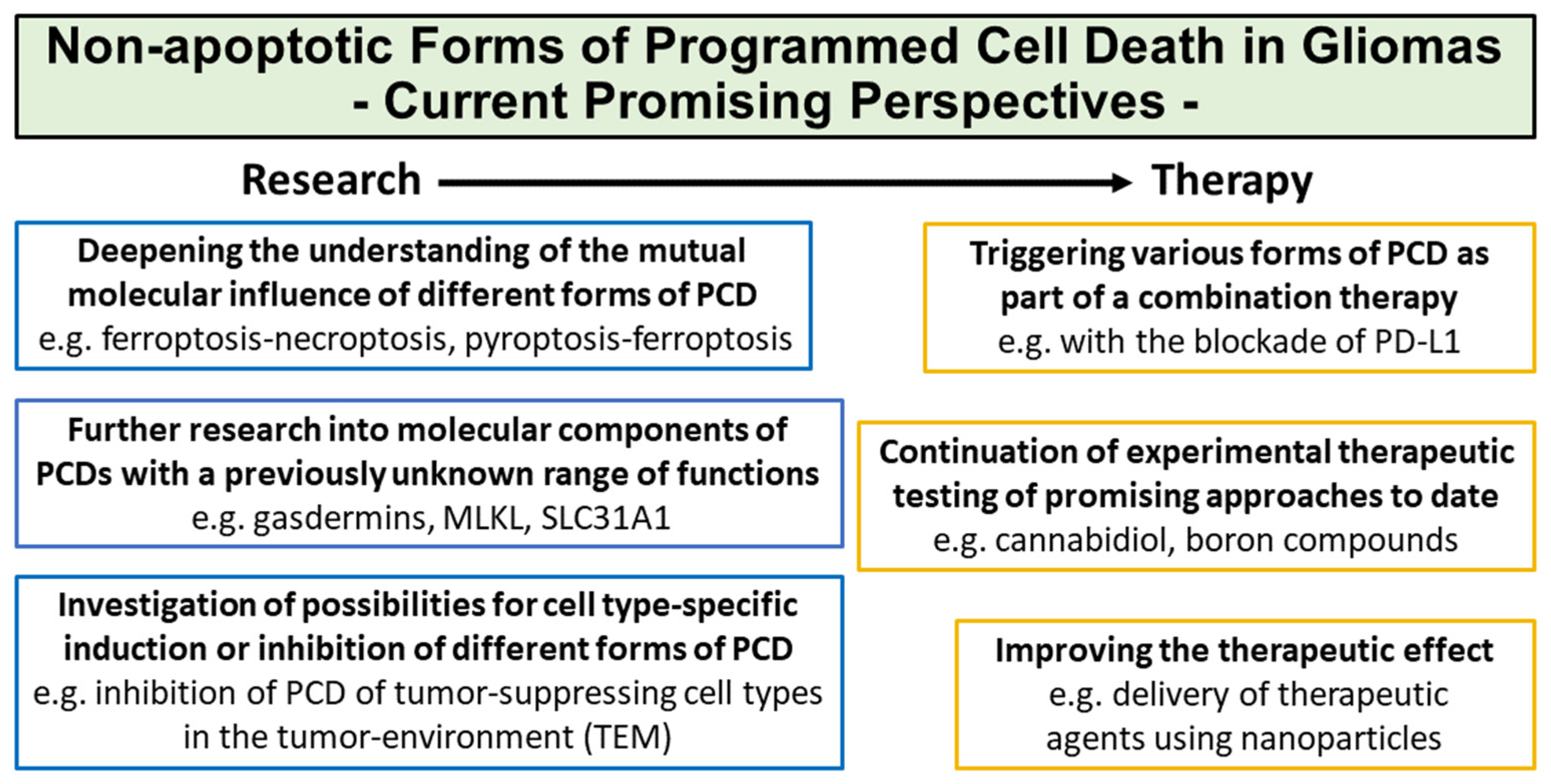 Non-apoptotic Forms of Programmed Cell Death in Gliomas - Current Promising Perspectives -

Research

Therapy

Deepening the understanding of the mutual molecular influence of different forms of PCD
e.g. ferroptosis-necroptosis, pyroptosis-ferroptosis

Further research into molecular components of PCDs with a previously unknown range of functions
e.g. gasdermins, MLKL, SLC31A1

Investigation of possibilities for cell type-specific induction or inhibition of different forms of PCD
e.g. inhibition of PCD of tumor-suppressing cell types in the tumor-environment (TEM)

Triggering various forms of PCD as part of a combination therapy
e.g. with the blockade of PD-L1

Continuation of experimental therapeutic testing of promising approaches to date
e.g. cannabidiol, boron compounds

Improving the therapeutic effect
e.g. delivery of therapeutic agents using nanoparticles